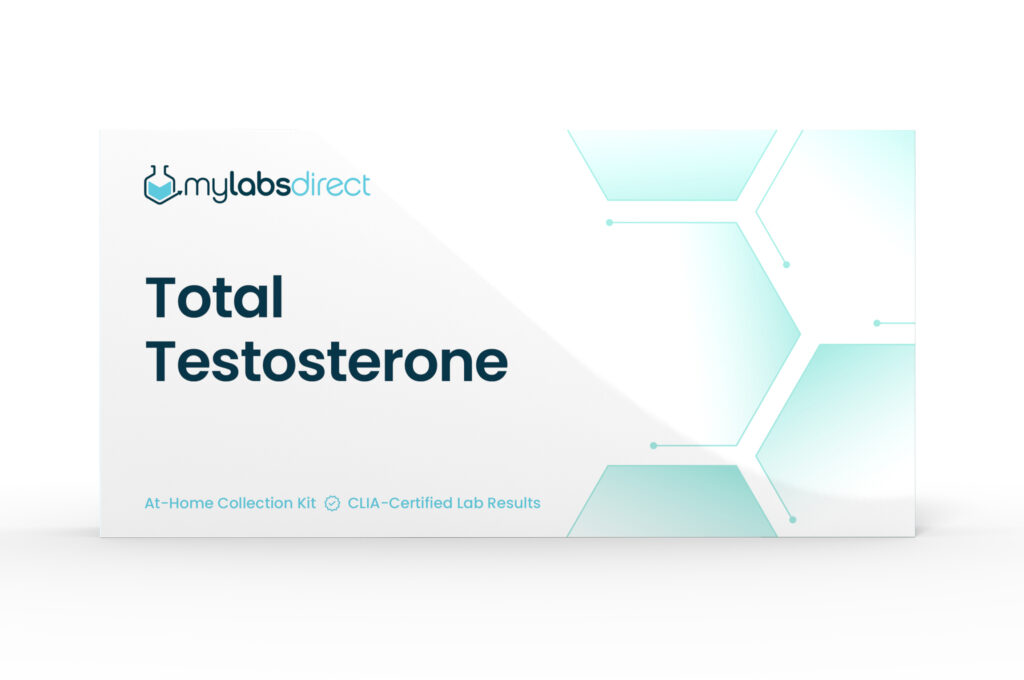 mylabsdirect

Total Testosterone

At-Home Collection Kit CLIA-Certified Lab Results